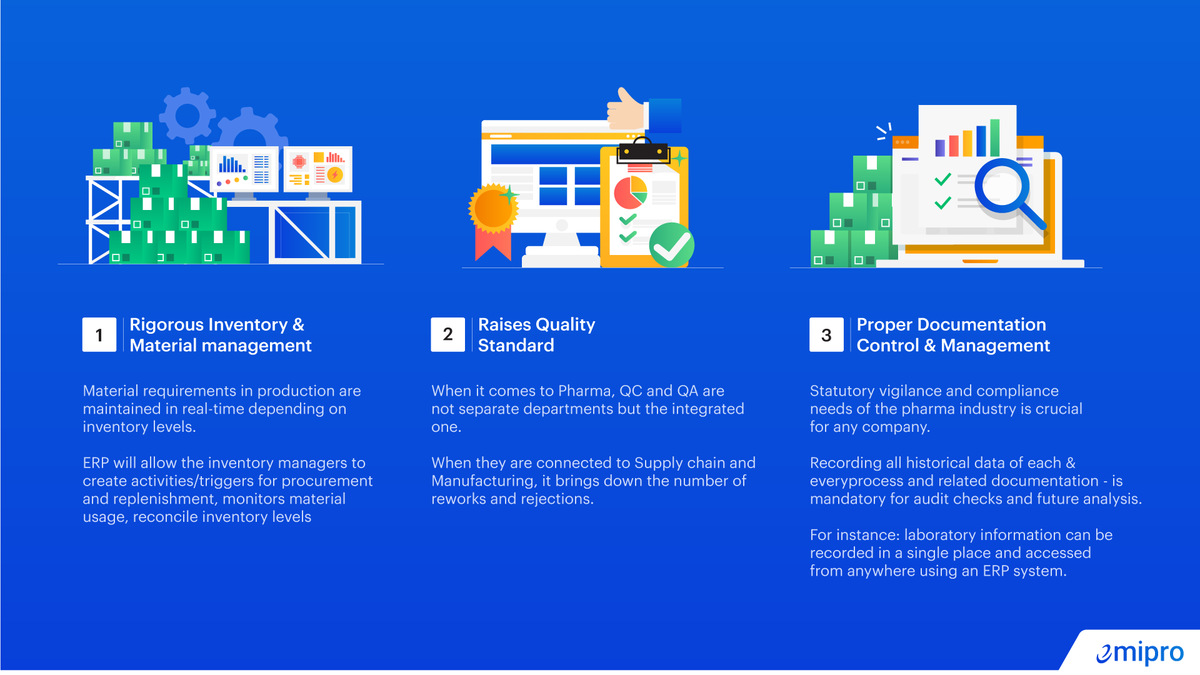 1 Rigorous Inventory & Material management

Material requirements in production are maintained in real-time depending on inventory levels.

ERP will allow the inventory managers to create activities/triggers for procurement and replenishment, monitors material usage, reconcile inventory levels

2 Raises Quality Standard

When it comes to Pharma, QC and QA are not separate departments but the integrated one.

When they are connected to Supply chain and Manufacturing, it brings down the number of reworks and rejections.

3 Proper Documentation Control & Management

Statutory vigilance and compliance needs of the pharma industry is crucial for any company.

Recording all historical data of each & everyprocess and related documentation - is mandatory for audit checks and future analysis.

For instance: laboratory information can be recorded in a single place and accessed from anywhere using an ERP system.

emipro